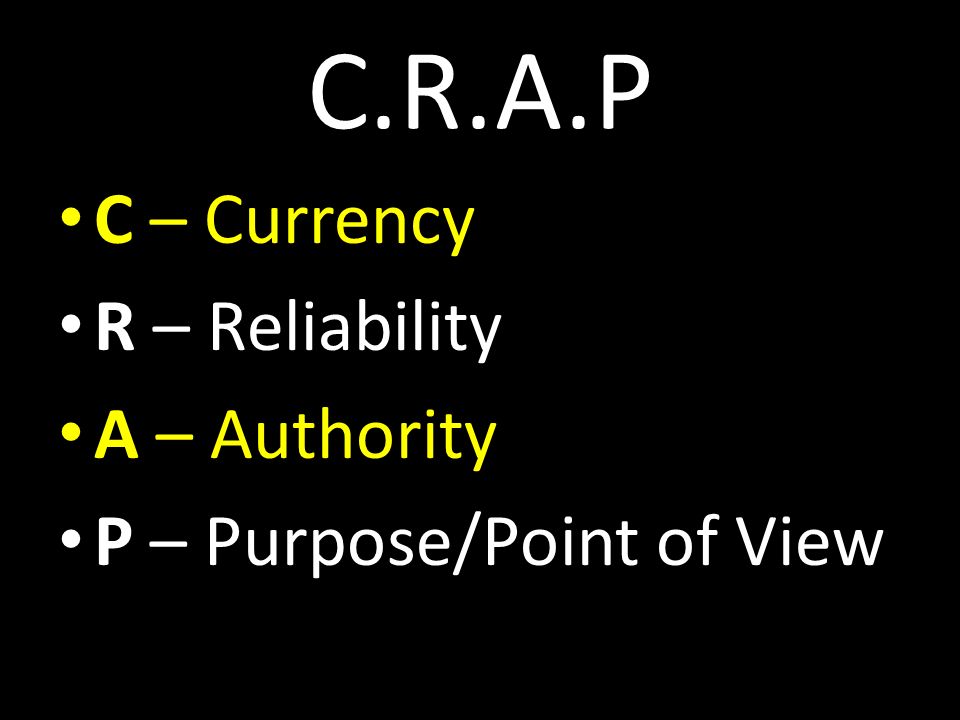 C.R.A.P

• C – Currency
• R – Reliability
• A – Authority
• P – Purpose/Point of View